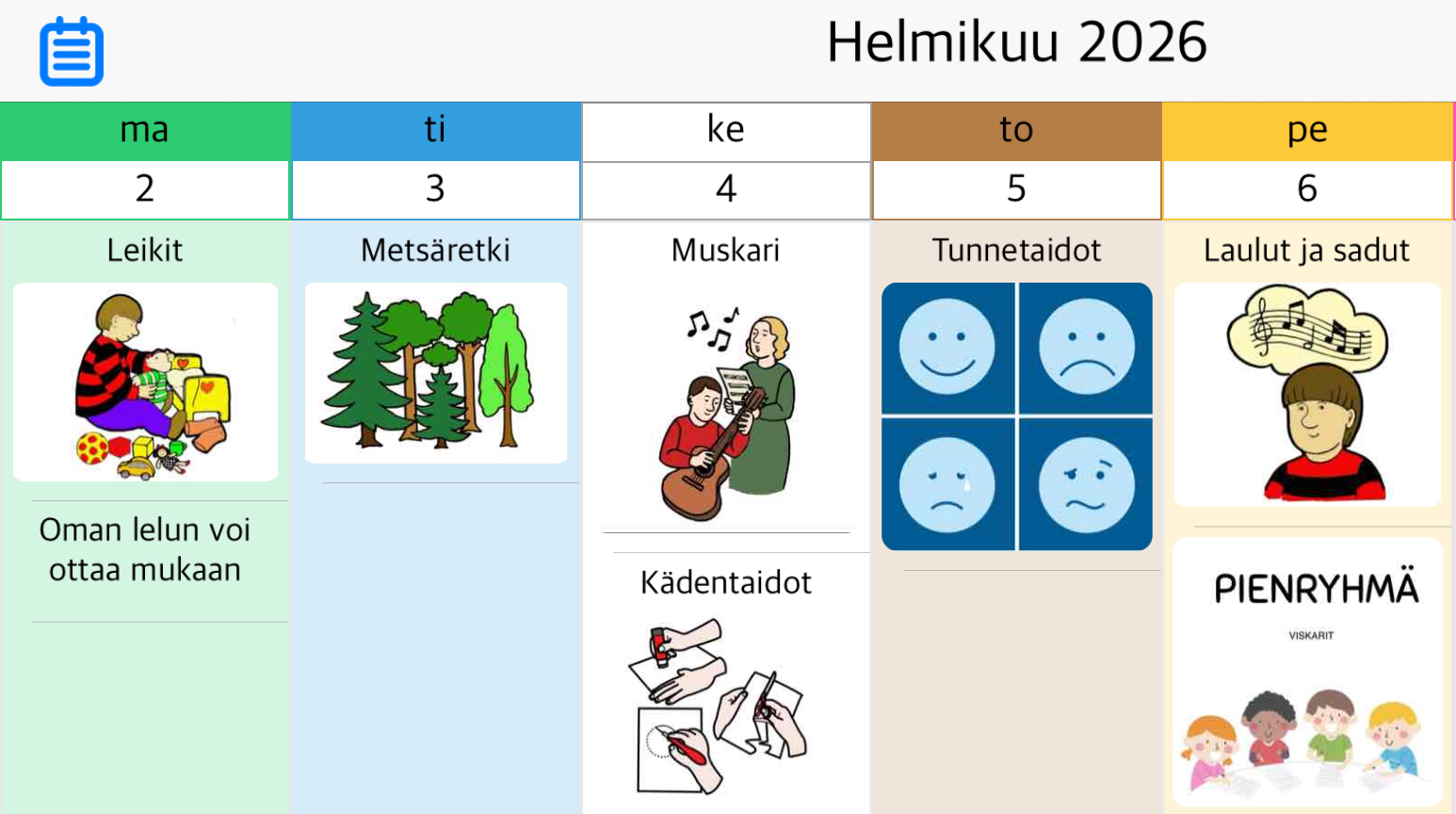 Helmikuu 2026

| ma | ti | ke | to | pe |
|---|---|---|---|---|
| 2 | 3 | 4 | 5 | 6 |
| Leikit | Metsäretki | Muskari | Tunnetaidot | Laulut ja sadut |
| Oman lelun voi ottaa mukaan | | Kädentaidot | | PIENRYHMÄ VISKARIT |